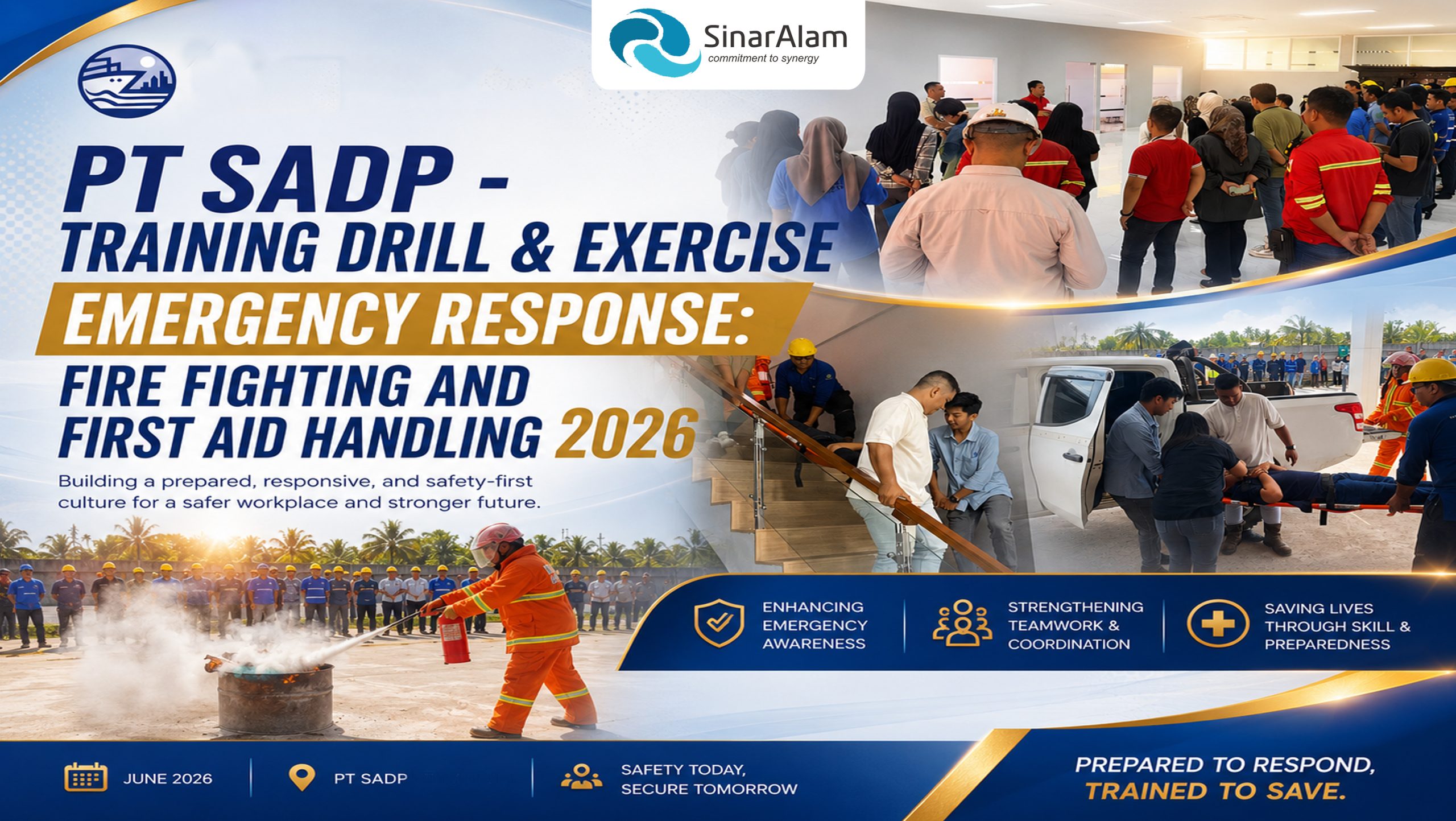 SinarAlam
commitment to synergy

PT SADP -
TRAINING DRILL & EXERCISE
EMERGENCY RESPONSE:
FIRE FIGHTING AND
FIRST AID HANDLING 2026

Building a prepared, responsive, and safety-first culture for a safer workplace and stronger future.

ENHANCING EMERGENCY AWARENESS

STRENGTHENING TEAMWORK & COORDINATION

SAVING LIVES THROUGH SKILL & PREPAREDNESS

JUNE 2026

PT SADP

SAFETY TODAY, SECURE TOMORROW

PREPARED TO RESPOND,
TRAINED TO SAVE.